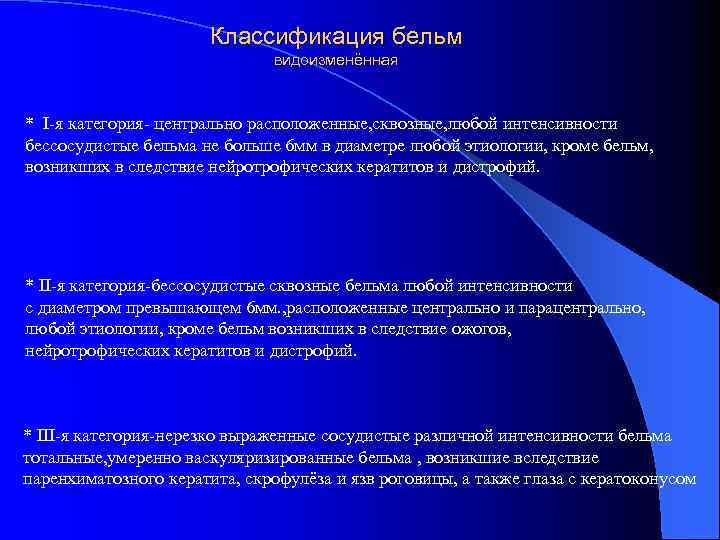 Классификация бельм
видоизменённая

* I-я категория- центрально расположенные,сквозные,любой интенсивности бессосудистые бельма не больше 6мм в диаметре любой этиологии, кроме бельм, возникших в следствие нейротрофических кератитов и дистрофий.

* II-я категория-бессосудистые сквозные бельма любой интенсивности с диаметром превышающем 6мм.,расположенные центрально и парацентрально, любой этиологии, кроме бельм возникших в следствие ожогов, нейротрофических кератитов и дистрофий.

* III-я категория-нерезко выраженные сосудистые различной интенсивности бельма тотальные,умеренно васкуляризированные бельма , возникшие вследствие паренхиматозного кератита, скрофулёза и язв роговицы, а также глаза с кератоконусом